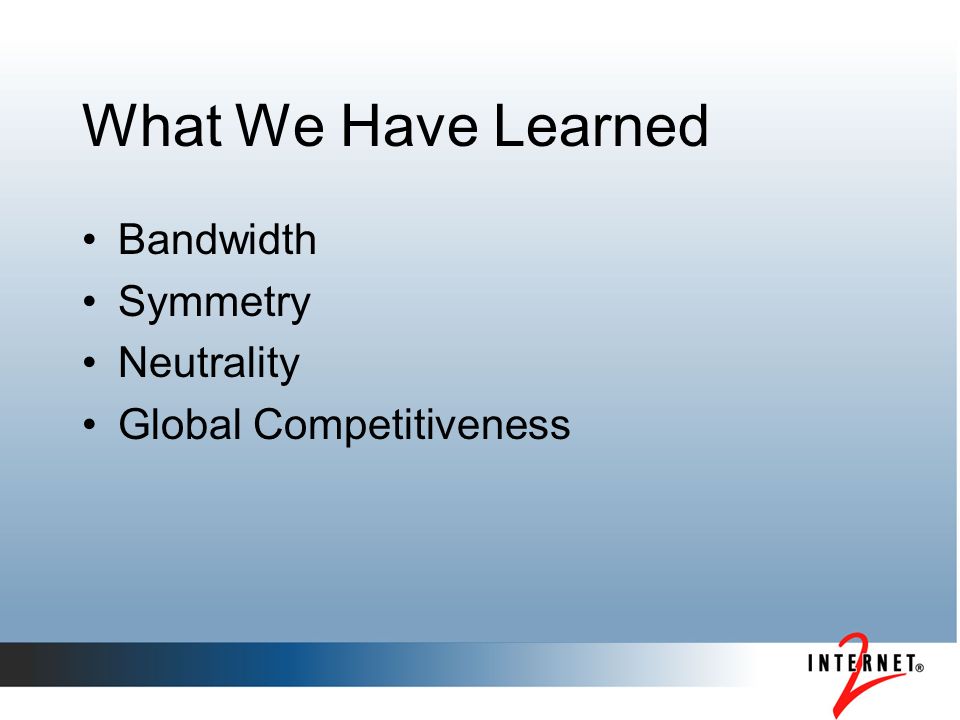 What We Have Learned

• Bandwidth
• Symmetry
• Neutrality
• Global Competitiveness

INTERNET® 2